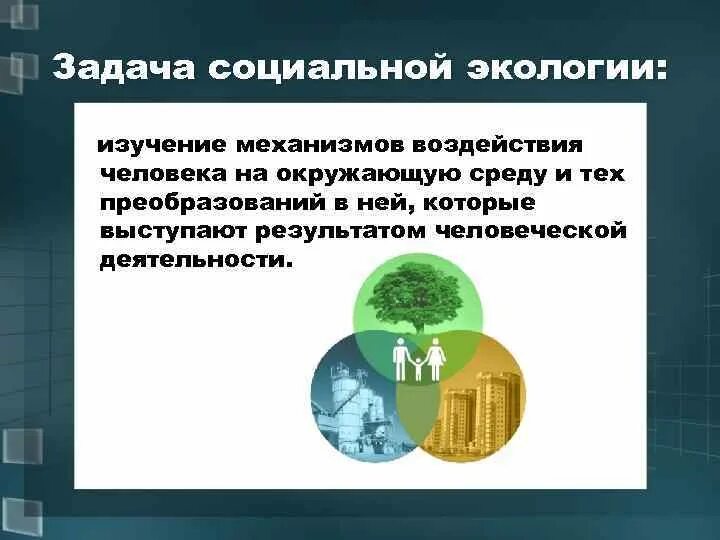 Задача социальной экологии:

изучение механизмов воздействия человека на окружающую среду и тех преобразований в ней, которые выступают результатом человеческой деятельности.